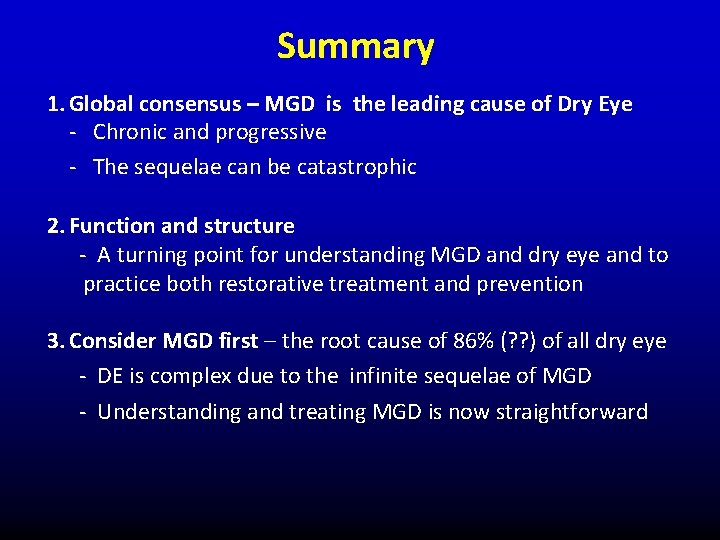 Summary

1. Global consensus – MGD is the leading cause of Dry Eye
- Chronic and progressive
- The sequelae can be catastrophic

2. Function and structure
- A turning point for understanding MGD and dry eye and to practice both restorative treatment and prevention

3. Consider MGD first – the root cause of 86% (??) of all dry eye
- DE is complex due to the infinite sequelae of MGD
- Understanding and treating MGD is now straightforward